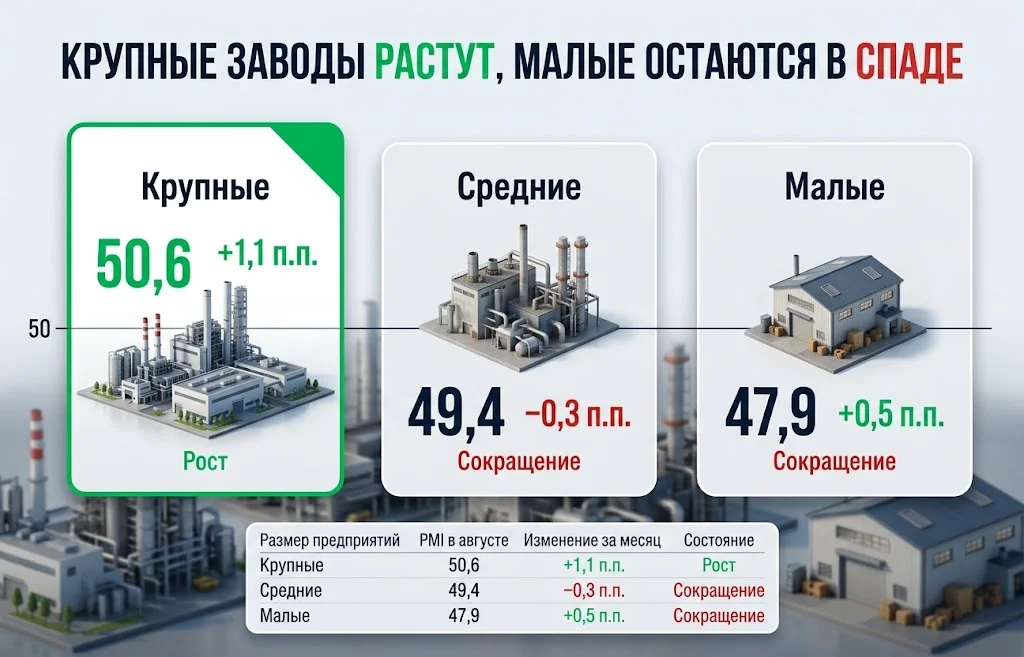 КРУПНЫЕ ЗАВОДЫ РАСТУТ, МАЛЫЕ ОСТАЮТСЯ В СПАДЕ

Крупные
50,6 +1,1 п.п.
Рост

Средние
49,4 −0,3 п.п.
Сокращение

Малые
47,9 +0,5 п.п.
Сокращение

50

| Размер предприятий | PMI в августе | Изменение за месяц | Состояние |
|---|---|---|---|
| Крупные | 50,6 | +1,1 п.п. | Рост |
| Средние | 49,4 | −0,3 п.п. | Сокращение |
| Малые | 47,9 | +0,5 п.п. | Сокращение |